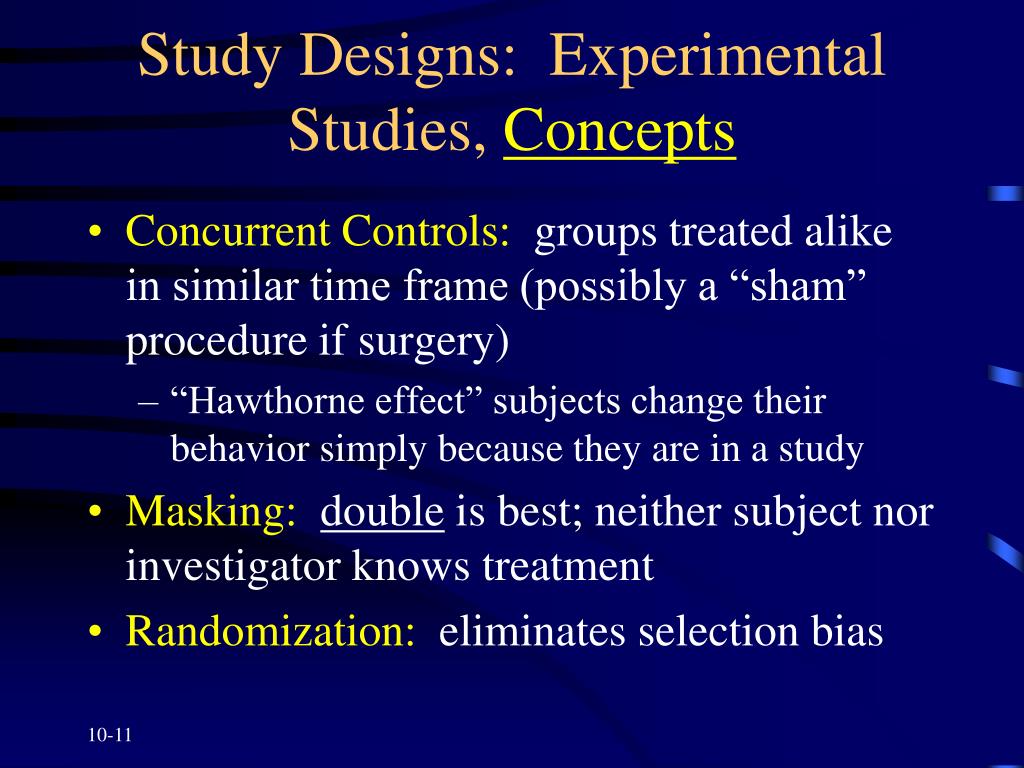 Study Designs: Experimental Studies, Concepts

• Concurrent Controls: groups treated alike in similar time frame (possibly a “sham” procedure if surgery)
– “Hawthorne effect” subjects change their behavior simply because they are in a study
• Masking: double is best; neither subject nor investigator knows treatment
• Randomization: eliminates selection bias

10-11